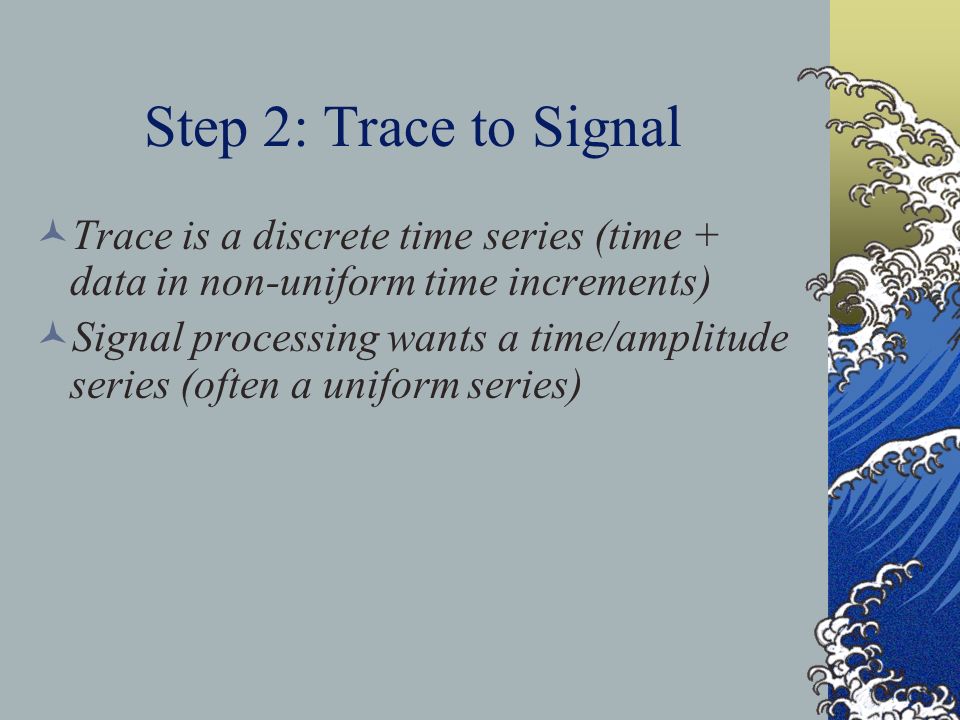 Step 2: Trace to Signal

Trace is a discrete time series (time + data in non-uniform time increments)

Signal processing wants a time/amplitude series (often a uniform series)